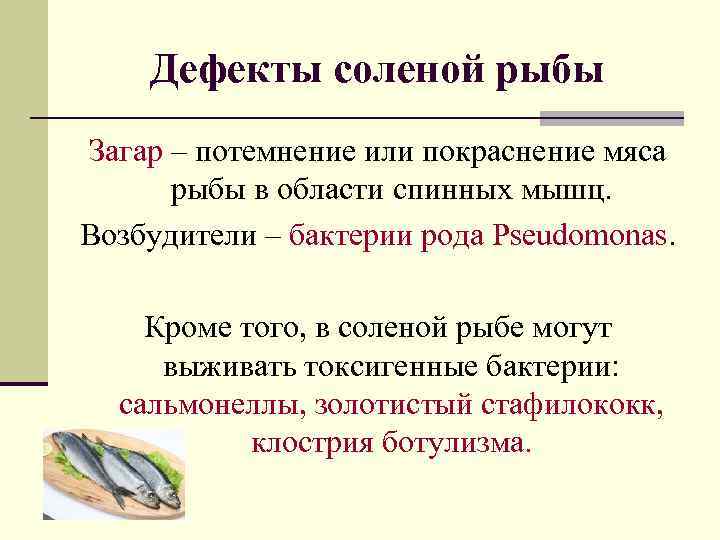 Дефекты соленой рыбы

Загар – потемнение или покраснение мяса рыбы в области спинных мышц.

Возбудители – бактерии рода Pseudomonas.

Кроме того, в соленой рыбе могут выживать токсигенные бактерии: сальмонеллы, золотистый стафилококк, клострия ботулизма.